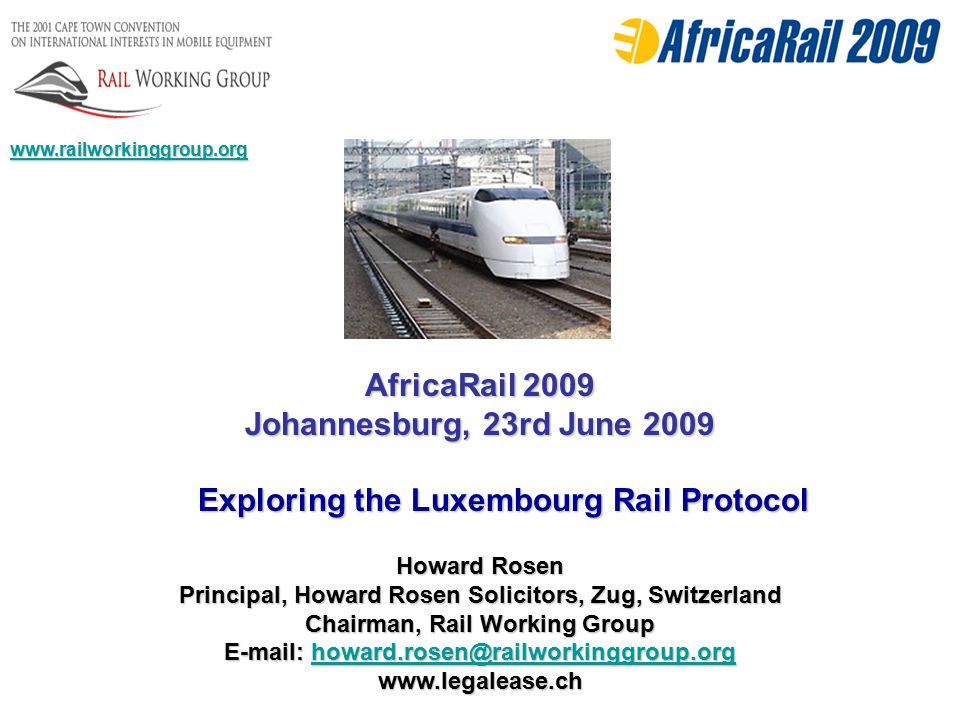 THE 2001 CAPE TOWN CONVENTION ON INTERNATIONAL INTERESTS IN MOBILE EQUIPMENT

RAIL WORKING GROUP

AfricaRail 2009

www.railworkinggroup.org

AfricaRail 2009
Johannesburg, 23rd June 2009

Exploring the Luxembourg Rail Protocol

Howard Rosen
Principal, Howard Rosen Solicitors, Zug, Switzerland
Chairman, Rail Working Group
E-mail: howard.rosen@railworkinggroup.org
www.legalease.ch